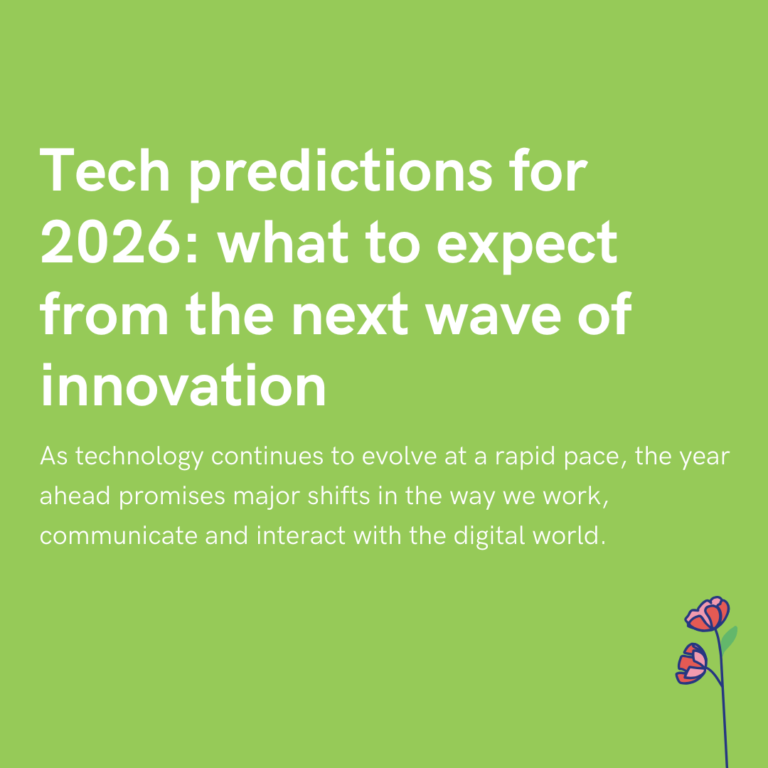 Tech predictions for 2026: what to expect from the next wave of innovation

As technology continues to evolve at a rapid pace, the year ahead promises major shifts in the way we work, communicate and interact with the digital world.